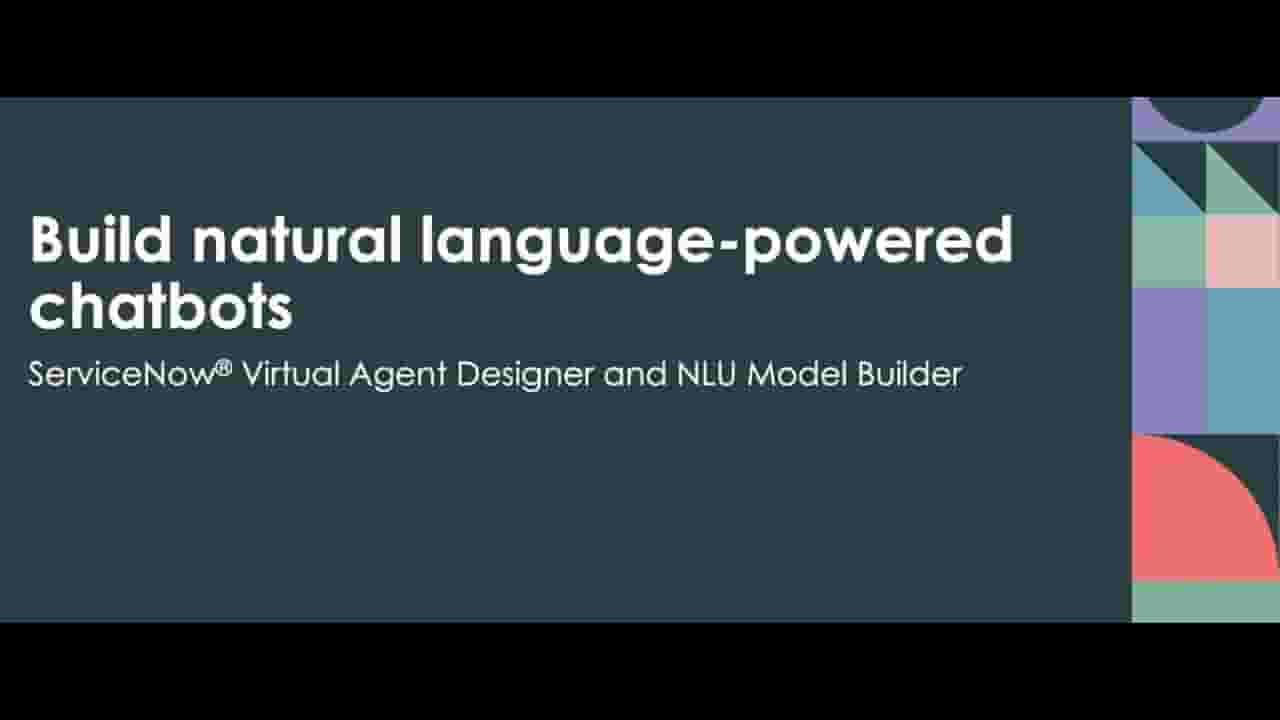 Build natural language-powered chatbots

ServiceNow® Virtual Agent Designer and NLU Model Builder